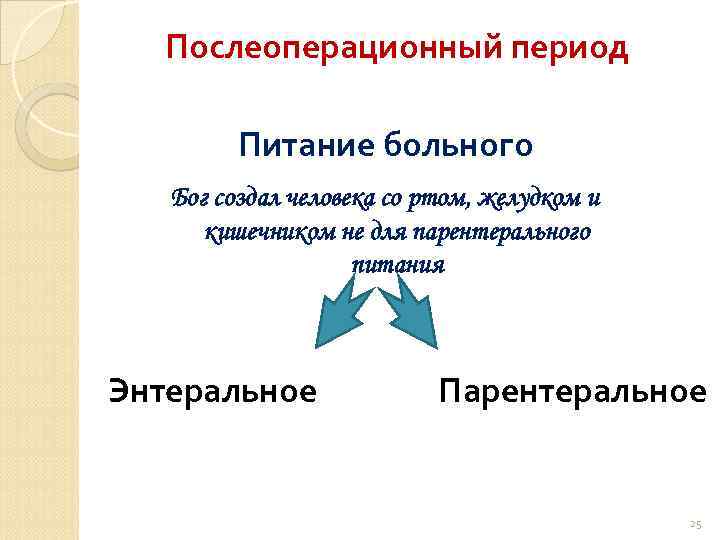 Послеоперационный период

Питание больного

Бог создал человека со ртом, желудком и кишечником не для парентерального питания

Энтеральное

Парентеральное

25